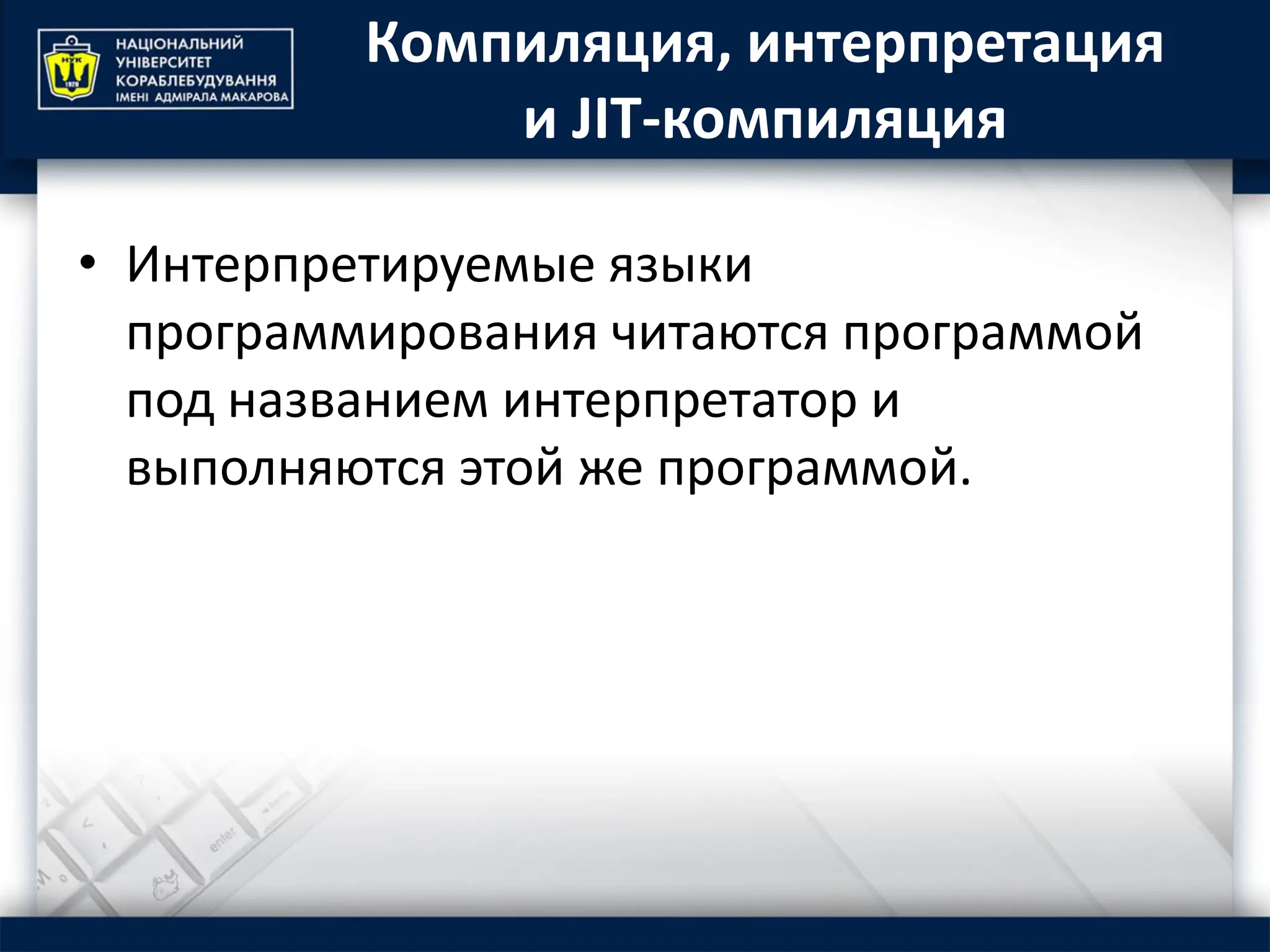 НУК
1920
НАЦІОНАЛЬНИЙ УНІВЕРСИТЕТ КОРАБЛЕБУДУВАННЯ ІМЕНІ АДМІРАЛА МАКАРОВА

Компиляция, интерпретация и JIT-компиляция

• Интерпретируемые языки программирования читаются программой под названием интерпретатор и выполняются этой же программой.

enter